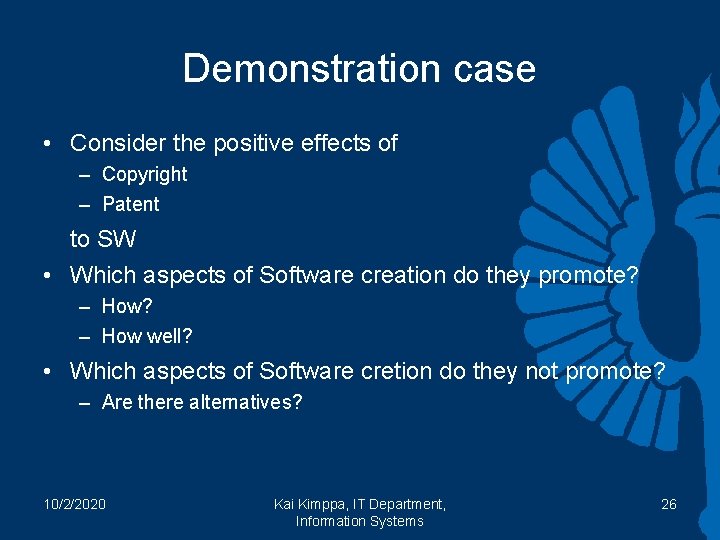 Demonstration case

• Consider the positive effects of
– Copyright
– Patent

to SW

• Which aspects of Software creation do they promote?
– How?
– How well?

• Which aspects of Software cretion do they not promote?
– Are there alternatives?

10/2/2020

Kai Kimppa, IT Department, Information Systems

26